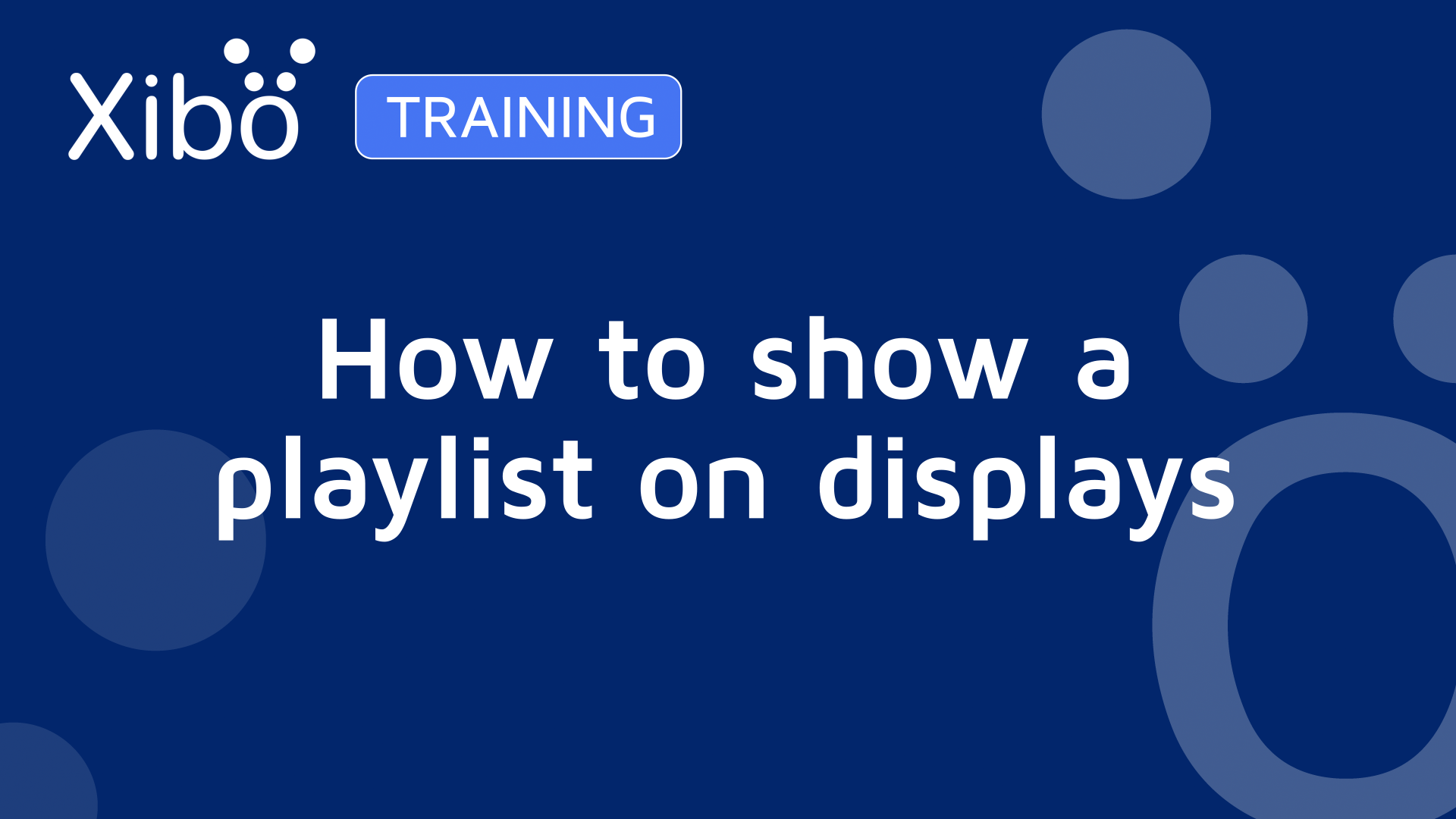 Xibo TRAINING

How to show a playlist on displays